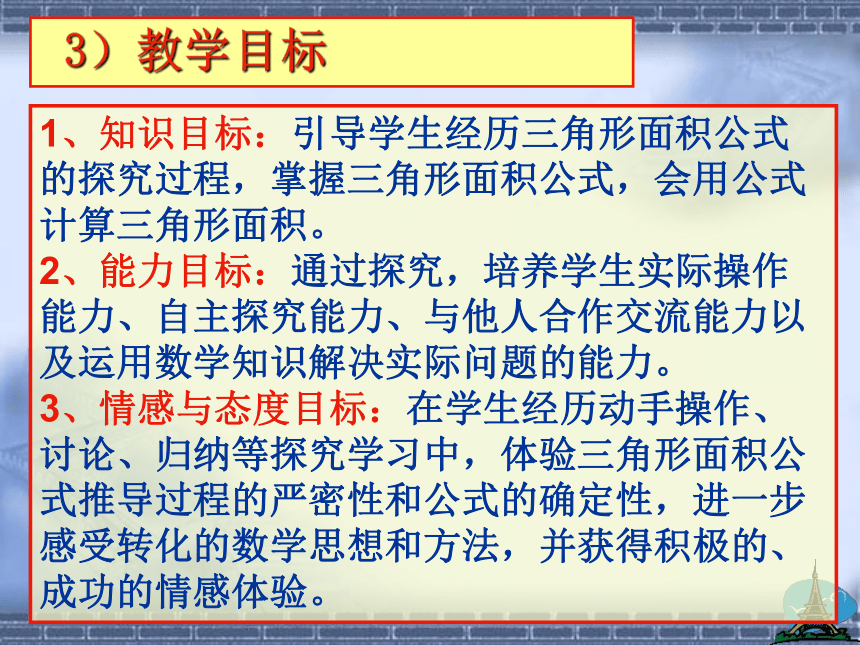 3）教学目标

1、知识目标：引导学生经历三角形面积公式的探究过程，掌握三角形面积公式，会用公式计算三角形面积。

2、能力目标：通过探究，培养学生实际操作能力、自主探究能力、与他人合作交流能力以及运用数学知识解决实际问题的能力。

3、情感与态度目标：在学生经历动手操作、讨论、归纳等探究学习中，体验三角形面积公式推导过程的严密性和公式的确定性，进一步感受转化的数学思想和方法，并获得积极的、成功的情感体验。